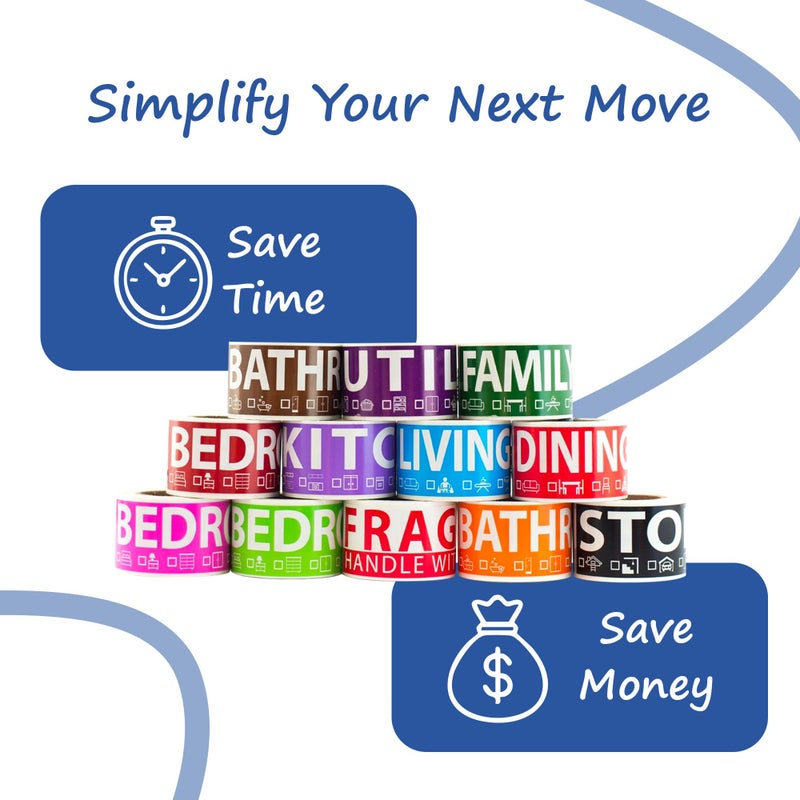 Simplify Your Next Move

Save Time

BATHR UTIL FAMILY

BEDR KITC LIVING DINING

BEDR BEDR FRAG HANDLE WIT BATHR STO

$

Save Money